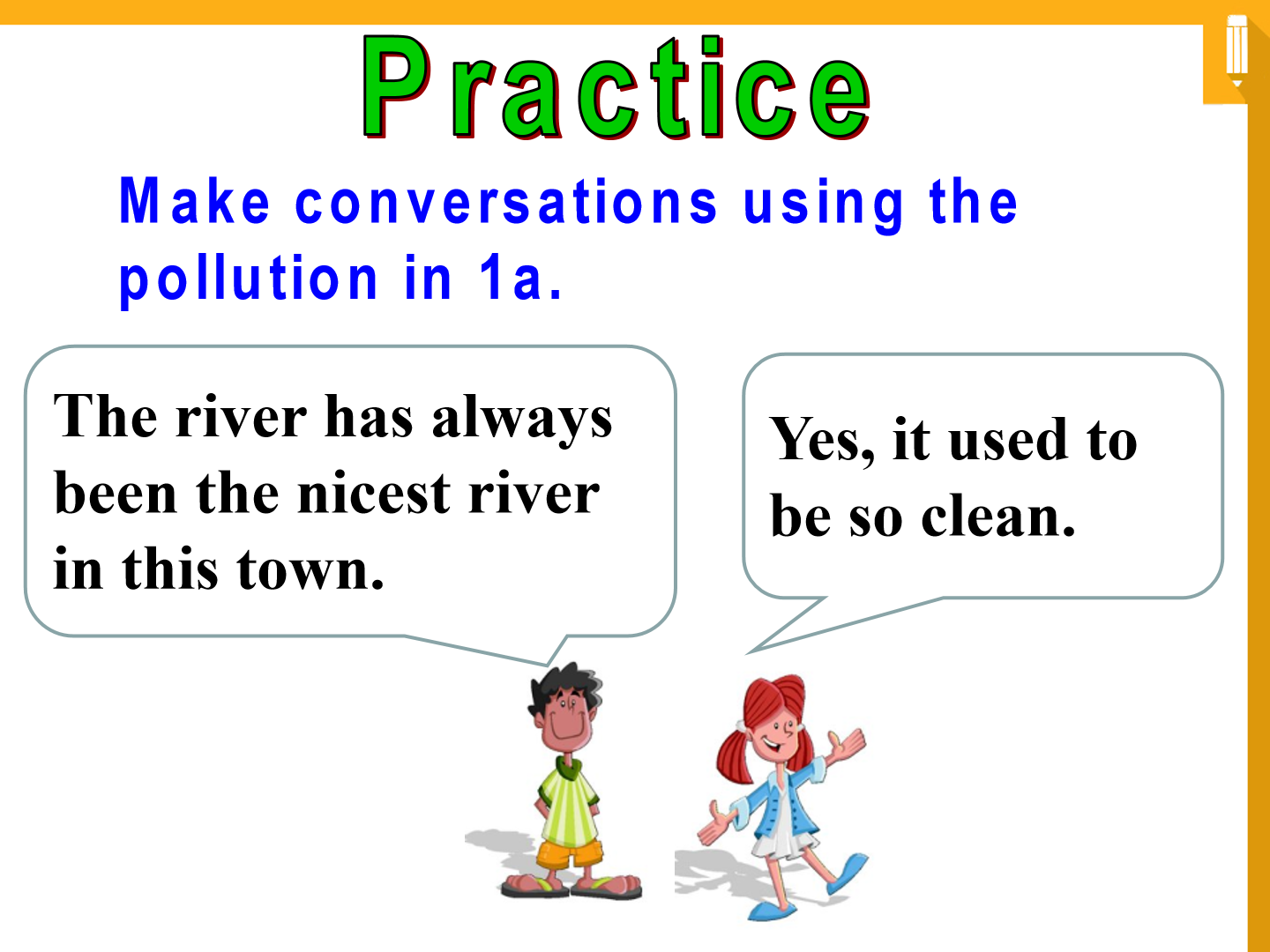 Practice

Make conversations using the pollution in 1a.

The river has always been the nicest river in this town.

Yes, it used to be so clean.